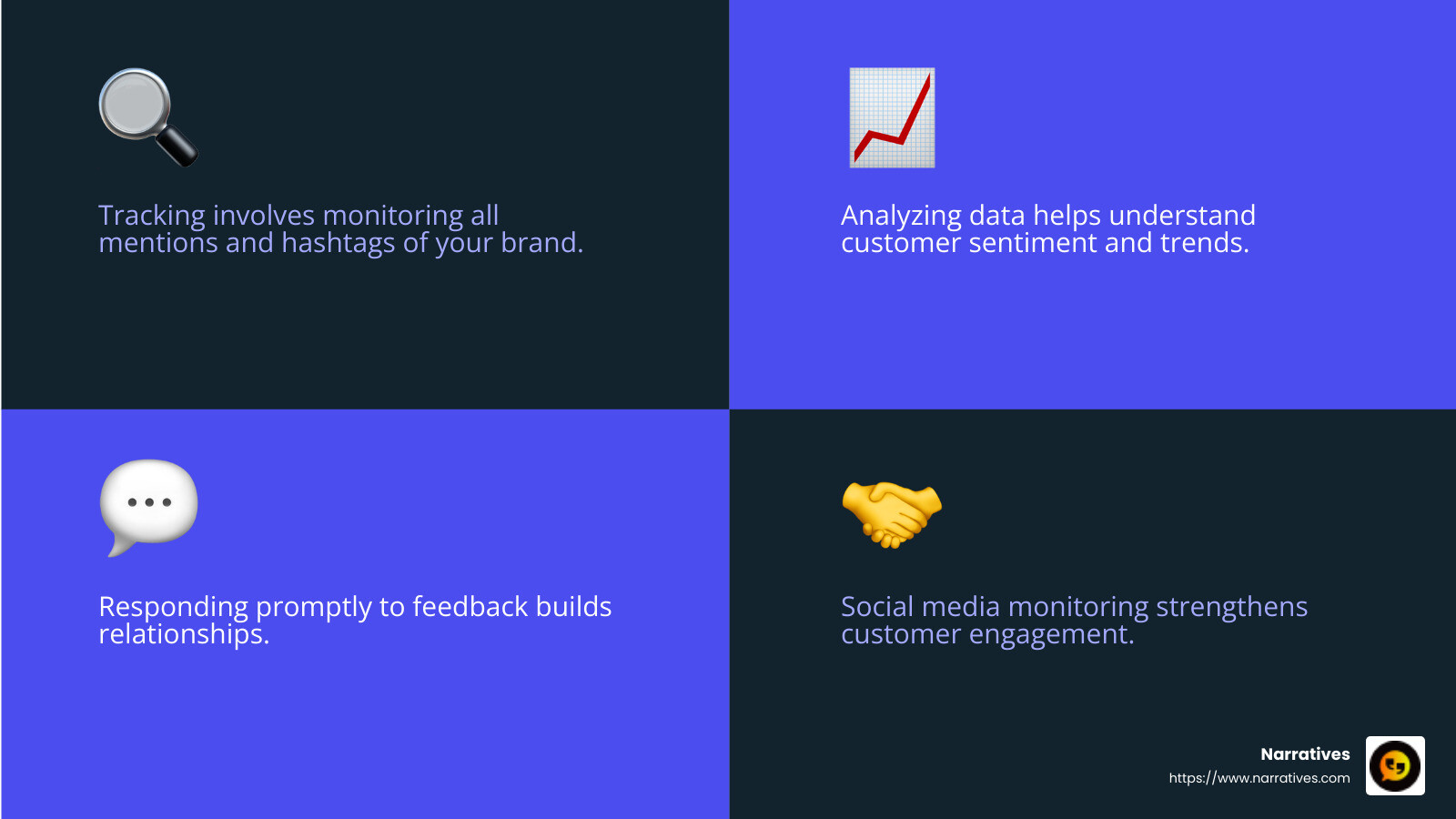 Tracking involves monitoring all mentions and hashtags of your brand.

Analyzing data helps understand customer sentiment and trends.

Responding promptly to feedback builds relationships.

Social media monitoring strengthens customer engagement.

Narratives
https://www.narratives.com